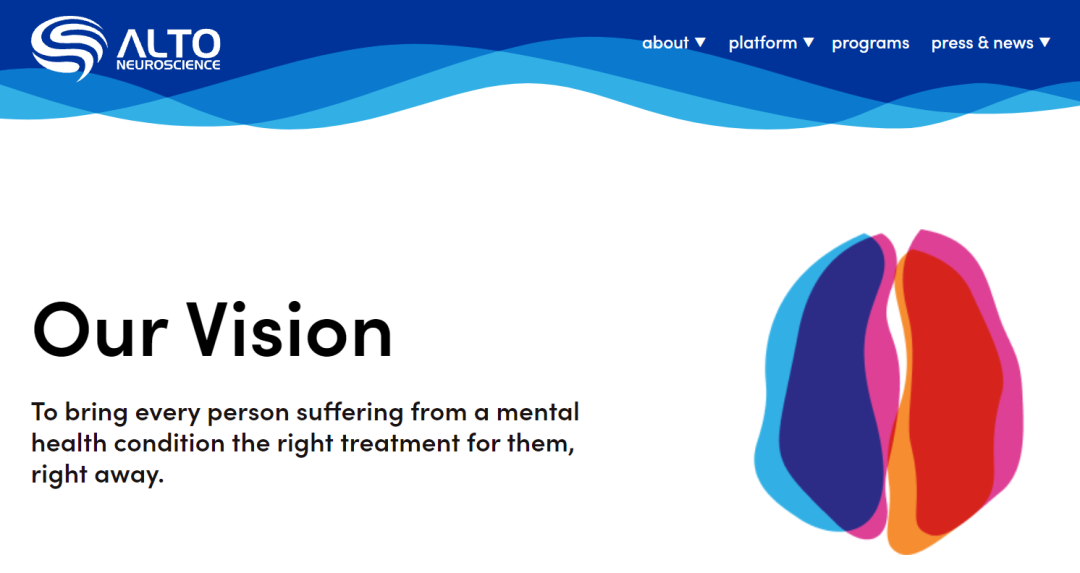 ALTO NEUROSCIENCE

about ▼ platform ▼ programs press & news ▼

Our Vision

To bring every person suffering from a mental health condition the right treatment for them, right away.